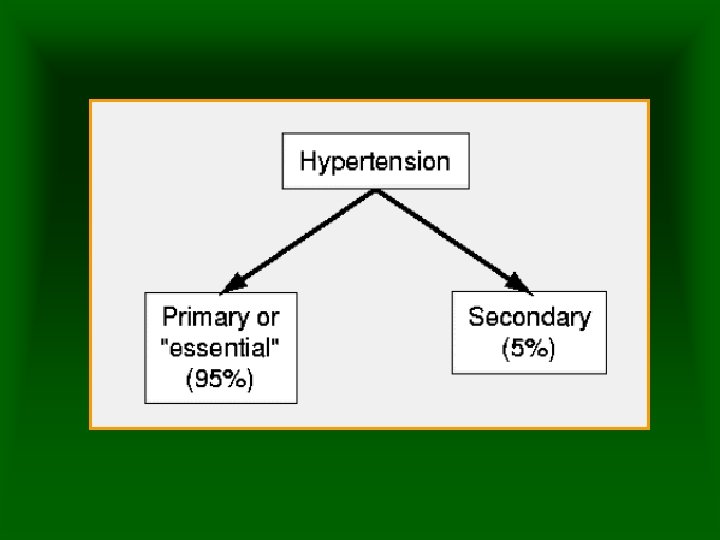 Hypertension

Primary or "essential" (95%)

Secondary (5%)